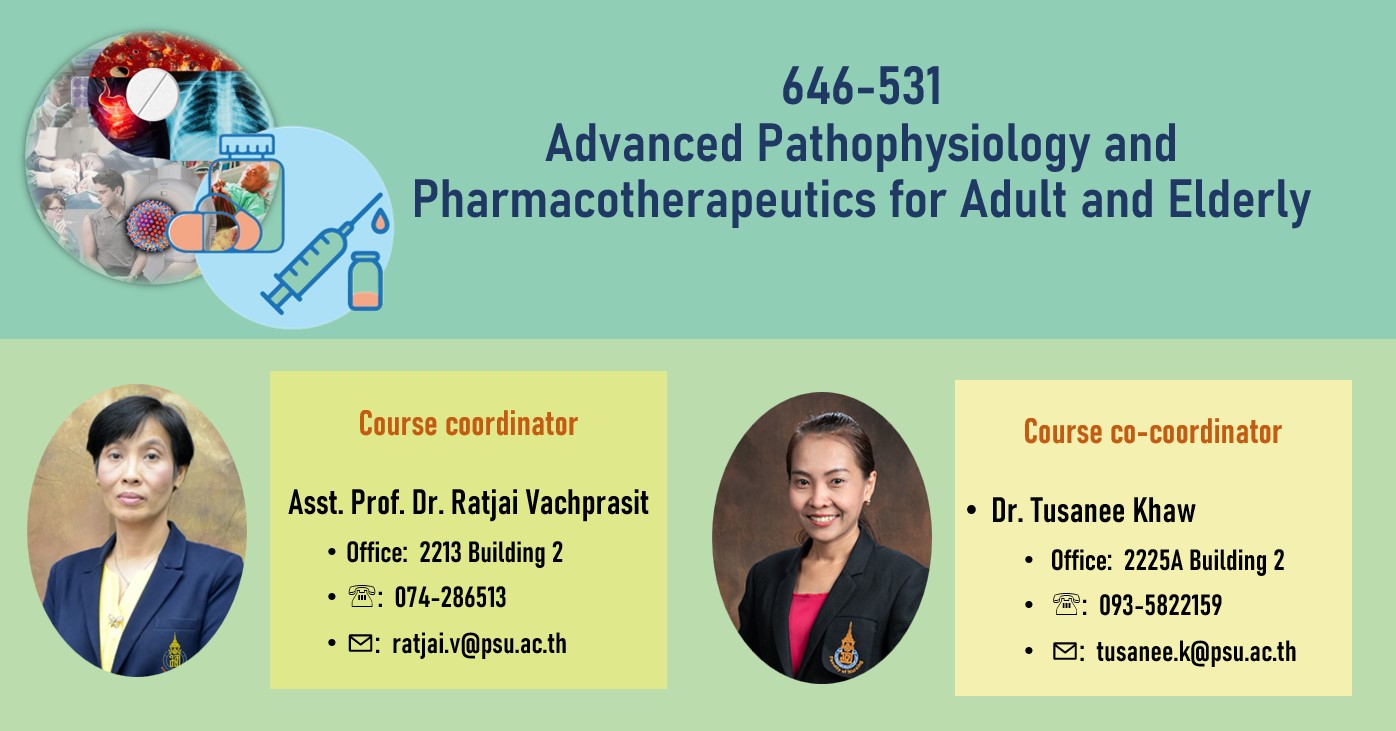 646-531
Advanced Pathophysiology and Pharmacotherapeutics for Adult and Elderly

Course coordinator

Asst. Prof. Dr. Ratjai Vachprasit
• Office: 2213 Building 2
• ☏: 074-286513
• ✉: ratjai.v@psu.ac.th

Course co-coordinator

• Dr. Tusanee Khaw
• Office: 2225A Building 2
• ☏: 093-5822159
• ✉: tusanee.k@psu.ac.th